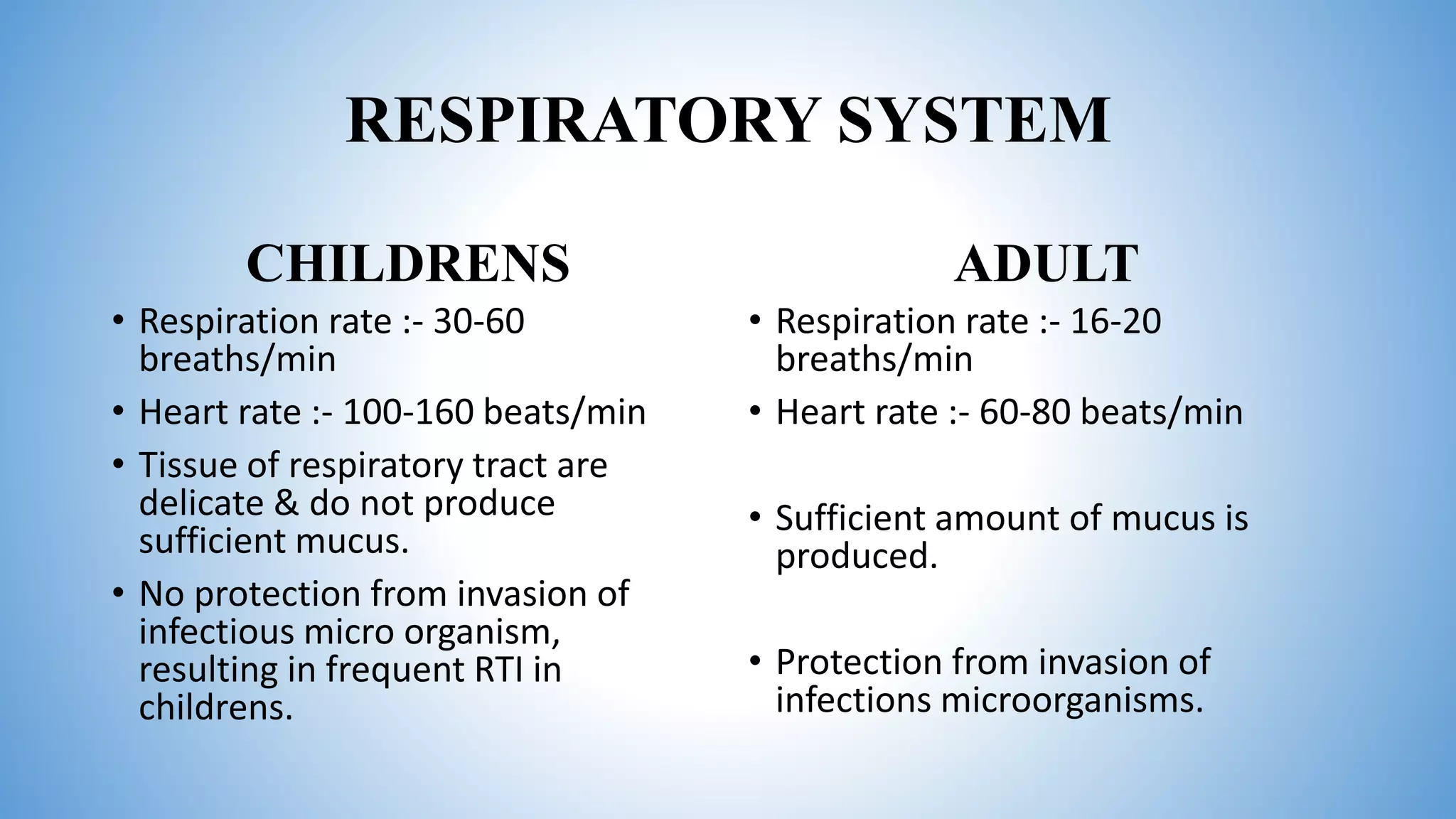 RESPIRATORY SYSTEM

CHILDRENS

• Respiration rate :- 30-60 breaths/min
• Heart rate :- 100-160 beats/min
• Tissue of respiratory tract are delicate & do not produce sufficient mucus.
• No protection from invasion of infectious micro organism, resulting in frequent RTI in childrens.

ADULT

• Respiration rate :- 16-20 breaths/min
• Heart rate :- 60-80 beats/min
• Sufficient amount of mucus is produced.
• Protection from invasion of infections microorganisms.